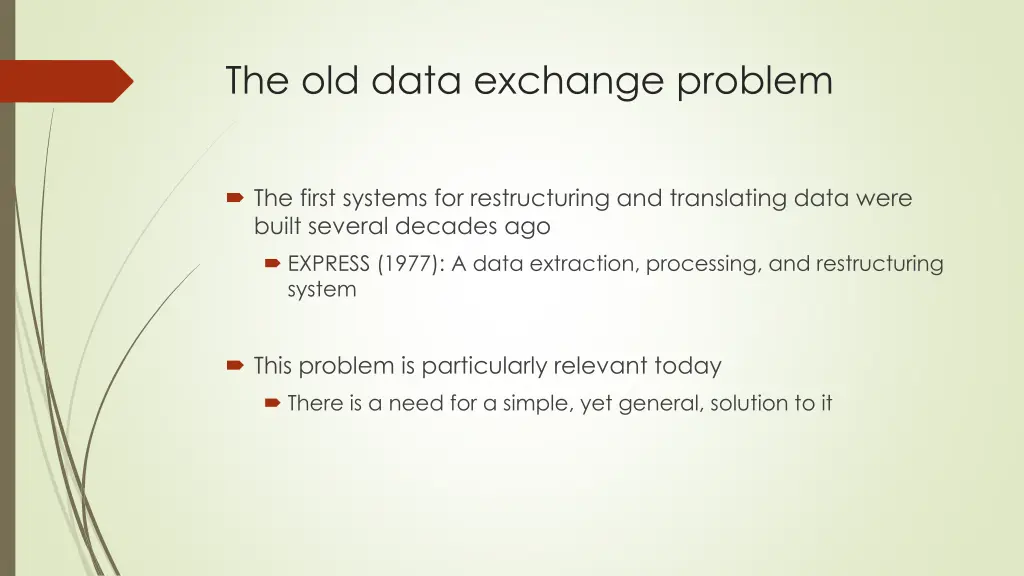 The old data exchange problem

The first systems for restructuring and translating data were built several decades ago

EXPRESS (1977): A data extraction, processing, and restructuring system

This problem is particularly relevant today

There is a need for a simple, yet general, solution to it